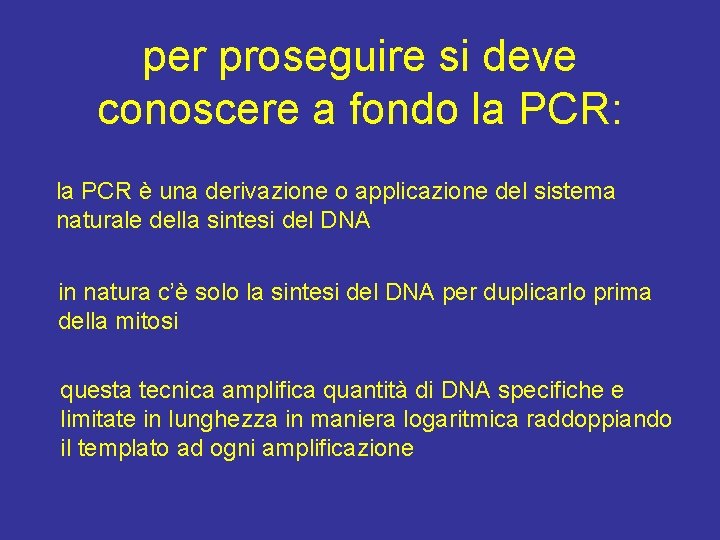 per proseguire si deve conoscere a fondo la PCR:

la PCR è una derivazione o applicazione del sistema naturale della sintesi del DNA

in natura c'è solo la sintesi del DNA per duplicarlo prima della mitosi

questa tecnica amplifica quantità di DNA specifiche e limitate in lunghezza in maniera logaritmica raddoppiando il templato ad ogni amplificazione